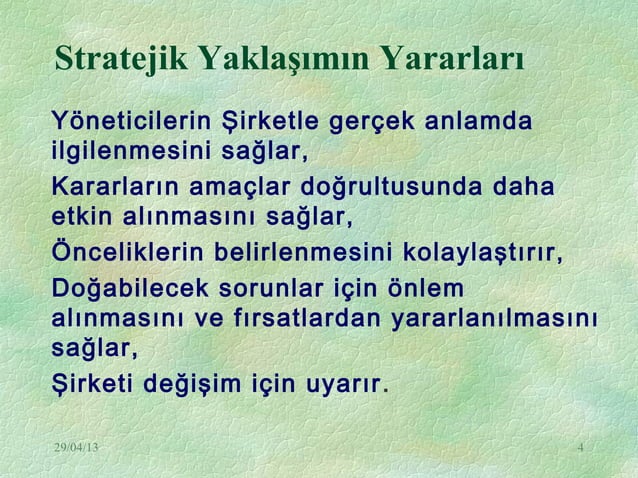 Stratejik Yaklaşımın Yararları

Yöneticilerin Şirketle gerçek anlamda ilgilenmesini sağlar,

Kararların amaçlar doğrultusunda daha etkin alınmasını sağlar,

Önceliklerin belirlenmesini kolaylaştırır,

Doğabilecek sorunlar için önlem alınmasını ve fırsatlardan yararlanılmasını sağlar,

Şirketi değişim için uyarır.

29/04/13

4